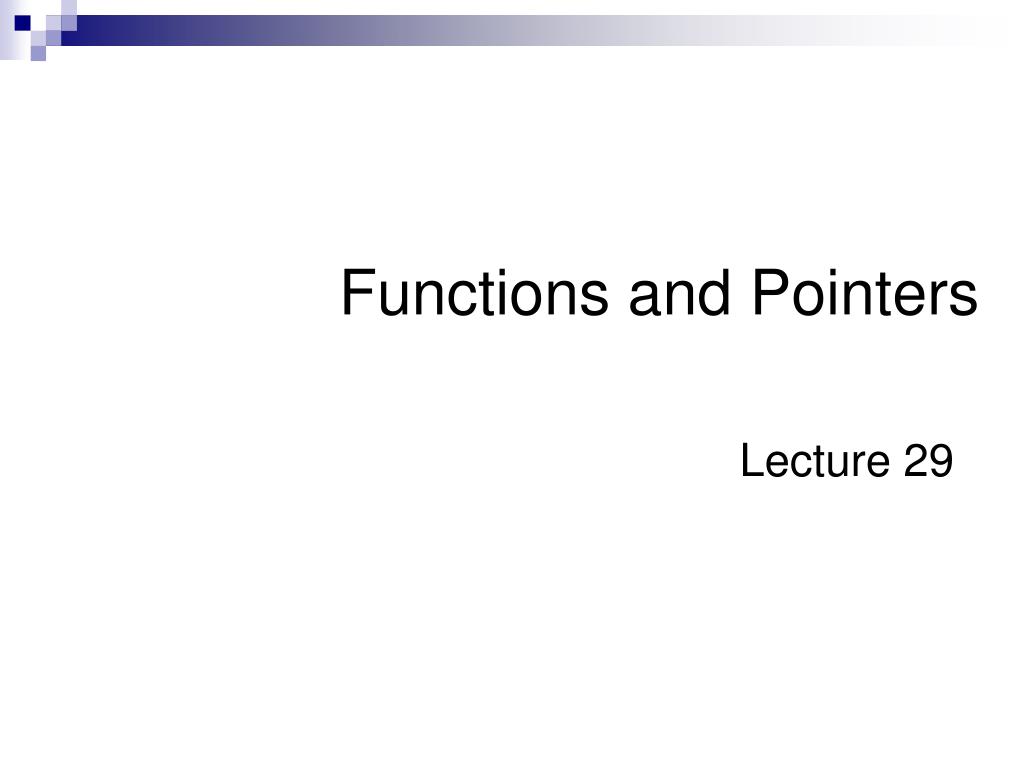 Functions and Pointers

Lecture 29